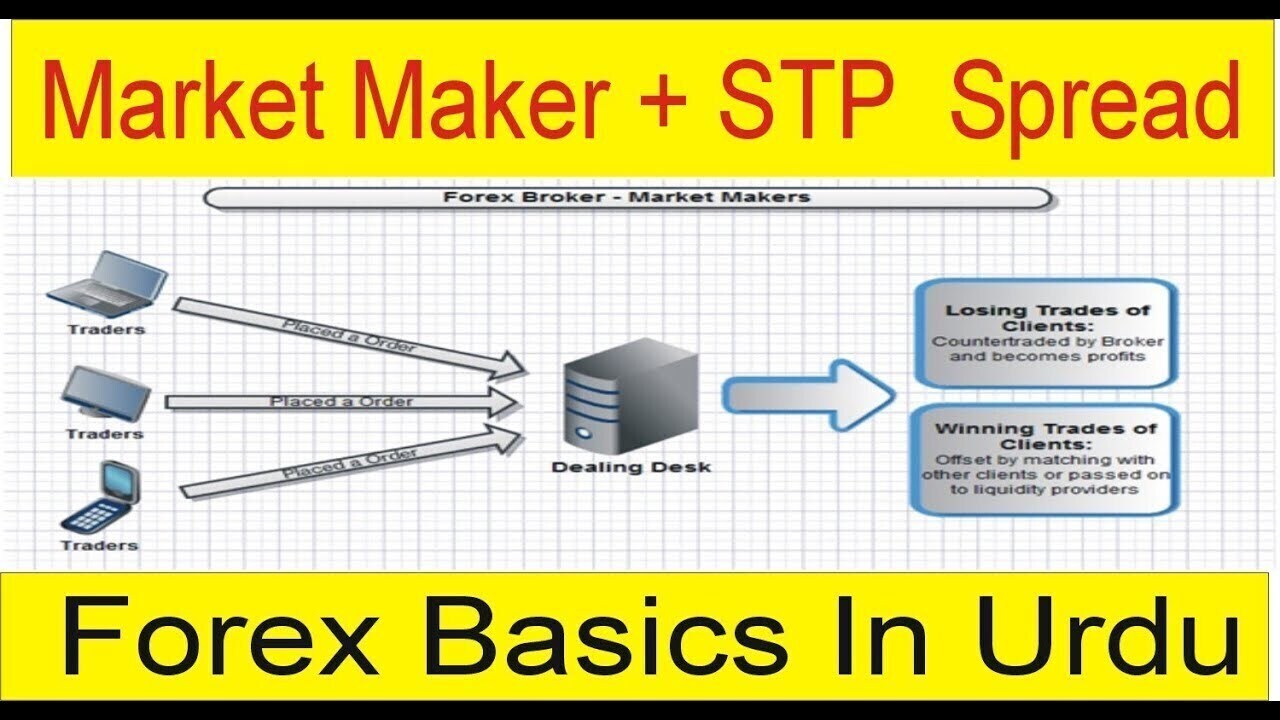 Market Maker + STP Spread

Forex Broker - Market Makers

Traders

Placed a Order

Traders

Placed a Order

Traders

Placed a Order

Dealing Desk

Losing Trades of Clients:
Countertraded by Broker and becomes profits

Winning Trades of Clients:
Offset by matching with other clients or passed on to liquidity providers

Forex Basics In Urdu